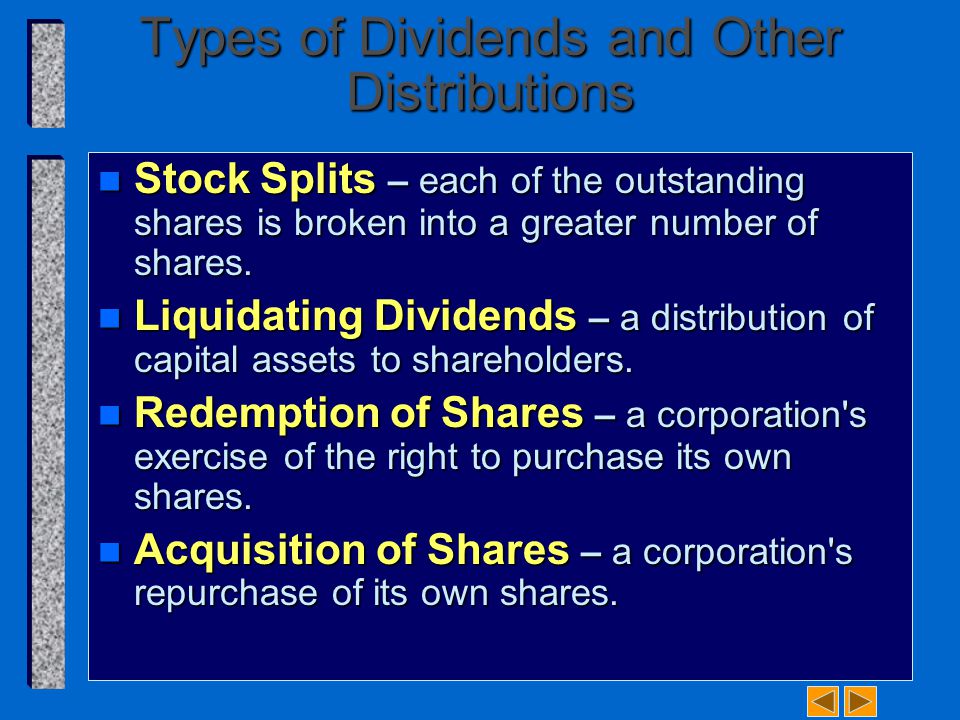 Types of Dividends and Other Distributions

Stock Splits – each of the outstanding shares is broken into a greater number of shares.

Liquidating Dividends – a distribution of capital assets to shareholders.

Redemption of Shares – a corporation's exercise of the right to purchase its own shares.

Acquisition of Shares – a corporation's repurchase of its own shares.